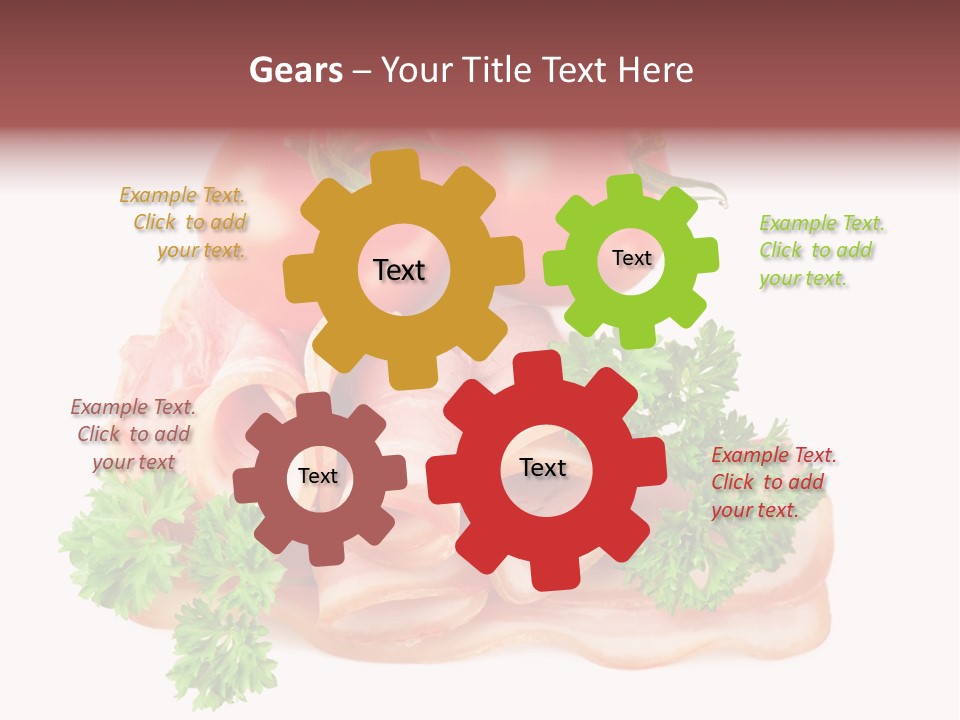 Gears – Your Title Text Here

Example Text. Click to add your text.

Text

Text

Example Text. Click to add your text.

Example Text. Click to add your text

Text

Text

Example Text. Click to add your text.